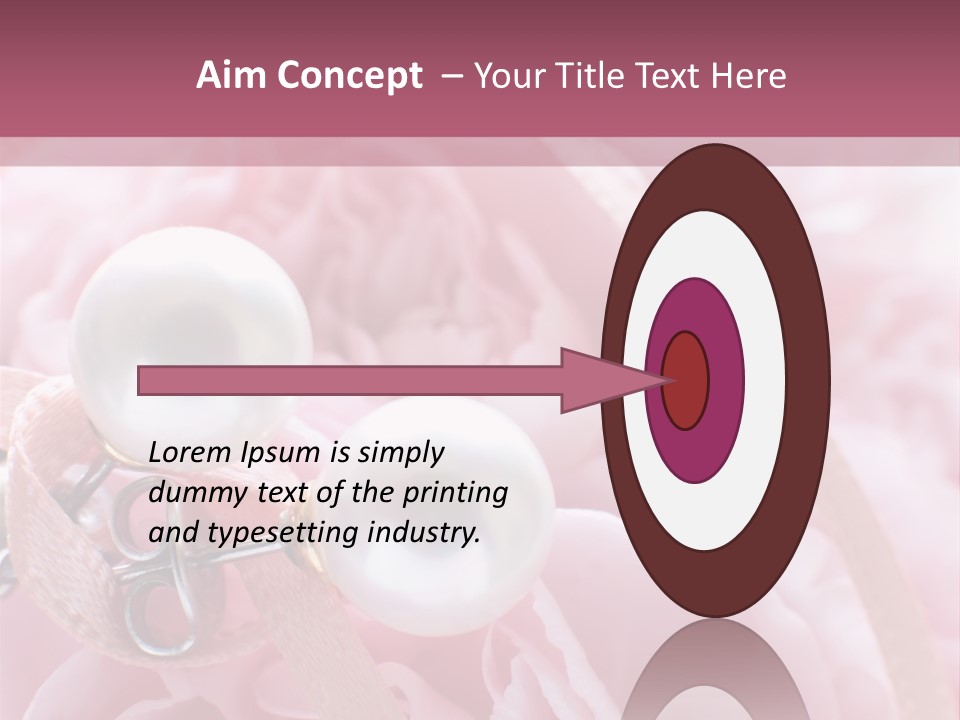 Aim Concept – Your Title Text Here

Lorem Ipsum is simply dummy text of the printing and typesetting industry.